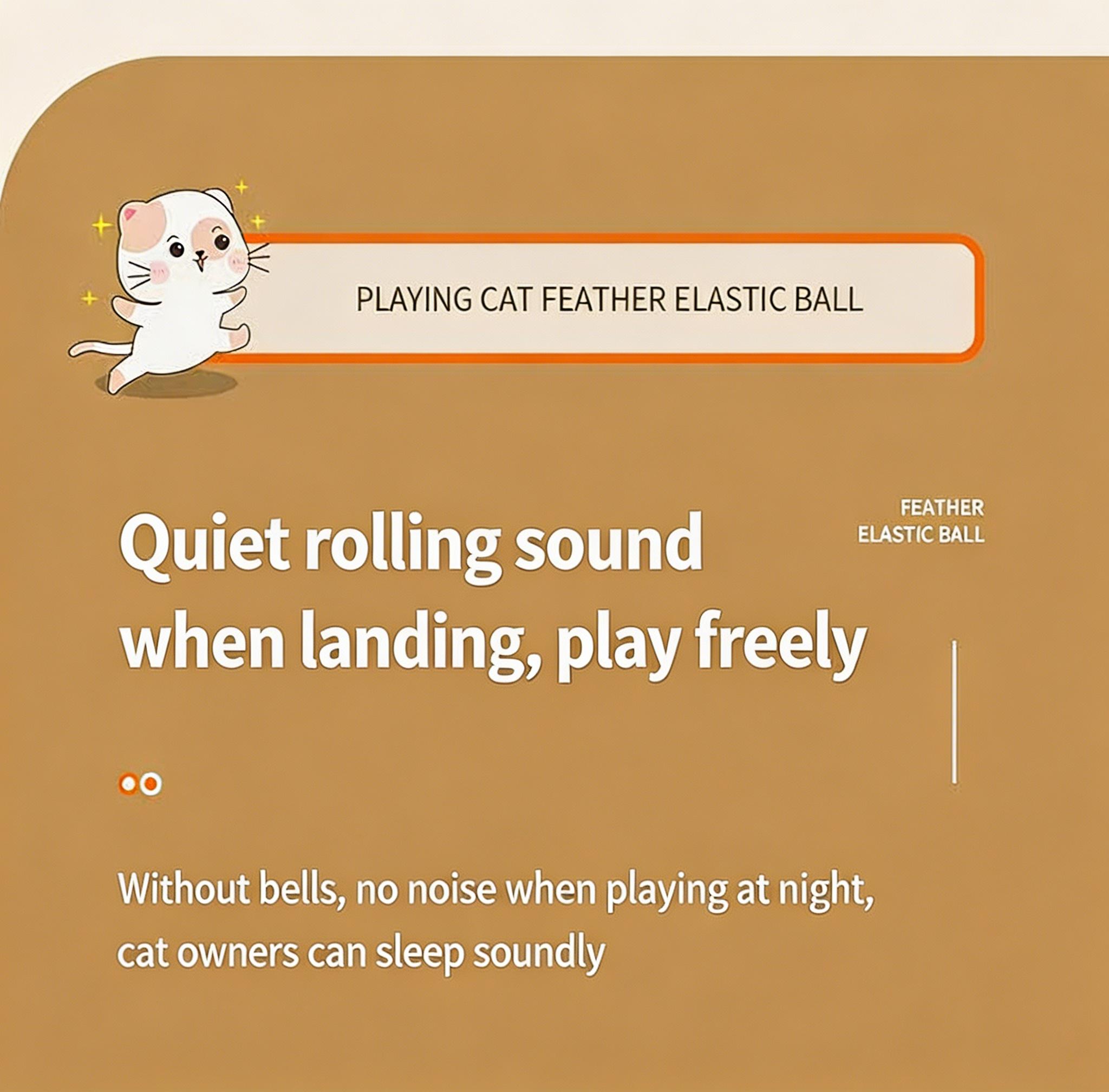 PLAYING CAT FEATHER ELASTIC BALL

Quiet rolling sound when landing, play freely

FEATHER ELASTIC BALL

Without bells, no noise when playing at night, cat owners can sleep soundly